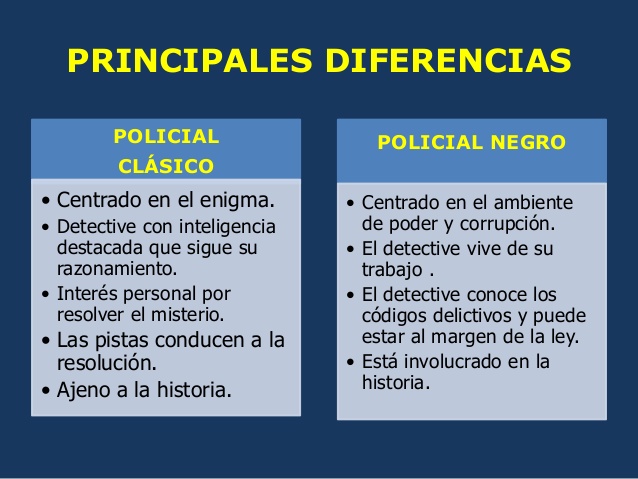 PRINCIPALES DIFERENCIAS

POLICIAL CLÁSICO

• Centrado en el enigma.
• Detective con inteligencia destacada que sigue su razonamiento.
• Interés personal por resolver el misterio.
• Las pistas conducen a la resolución.
• Ajeno a la historia.

POLICIAL NEGRO

• Centrado en el ambiente de poder y corrupción.
• El detective vive de su trabajo .
• El detective conoce los códigos delictivos y puede estar al margen de la ley.
• Está involucrado en la historia.